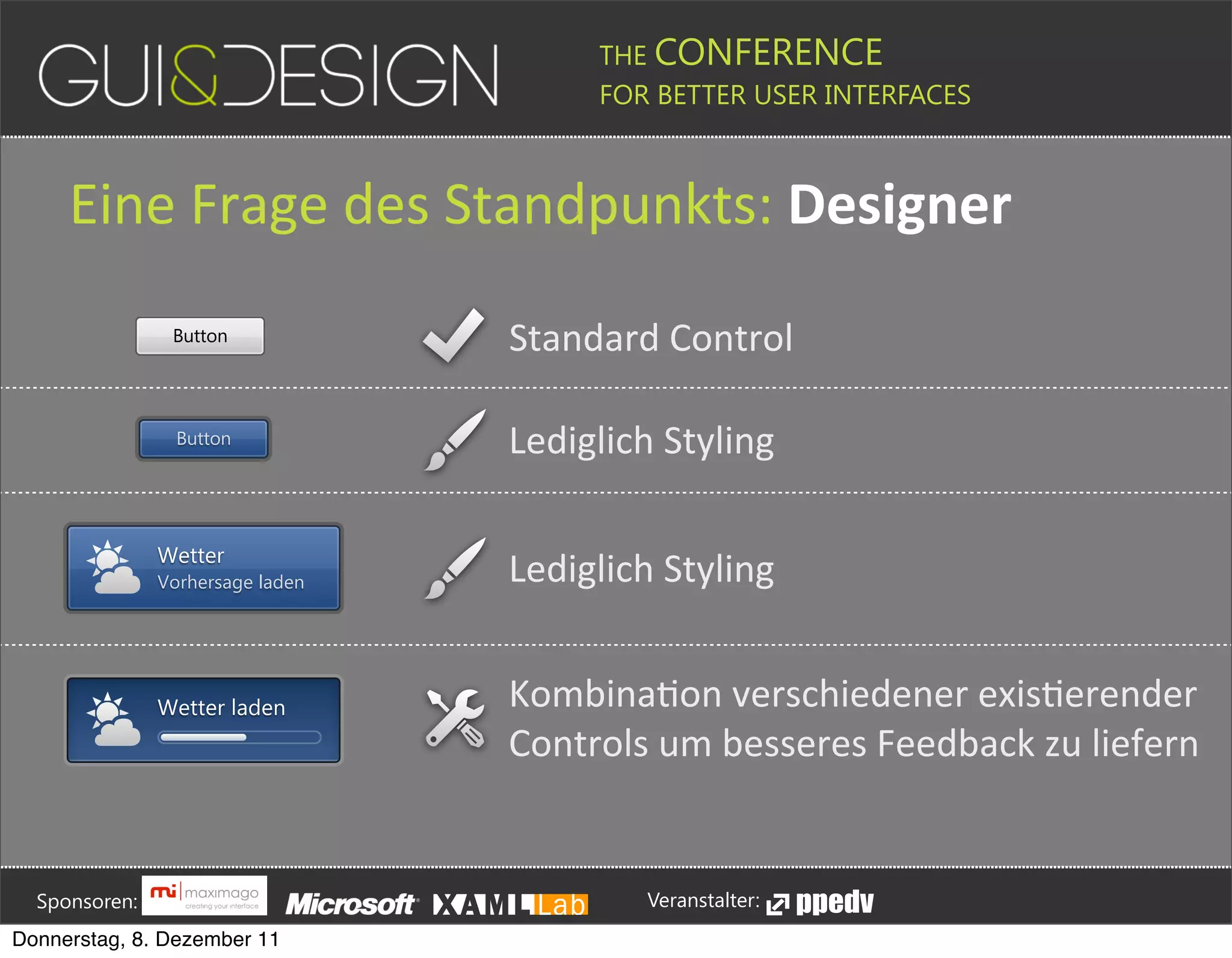 GUI&DESIGN

THE CONFERENCE
FOR BETTER USER INTERFACES

Eine Frage des Standpunkts: Designer

Button

Standard Control

Button

Lediglich Styling

Wetter
Vorhersage laden

Lediglich Styling

Wetter laden

Kombination verschiedener existierender Controls um besseres Feedback zu liefern

Sponsoren: mi maximago creating your interface Microsoft XAML Lab Veranstalter: ppedv

Donnerstag, 8. Dezember 11